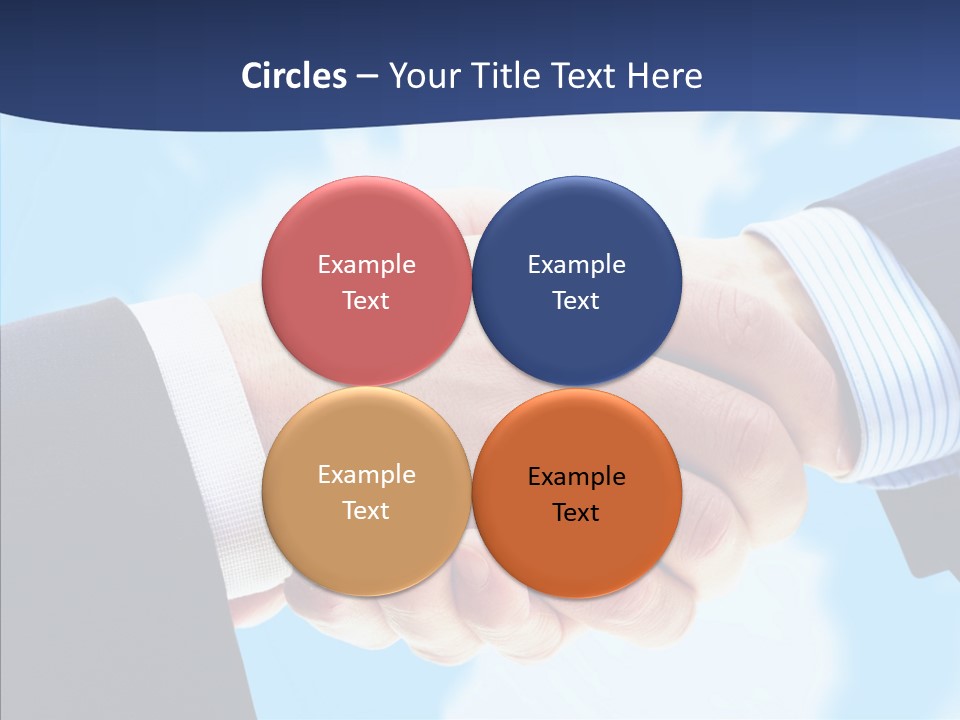 Circles – Your Title Text Here

Example Text

Example Text

Example Text

Example Text